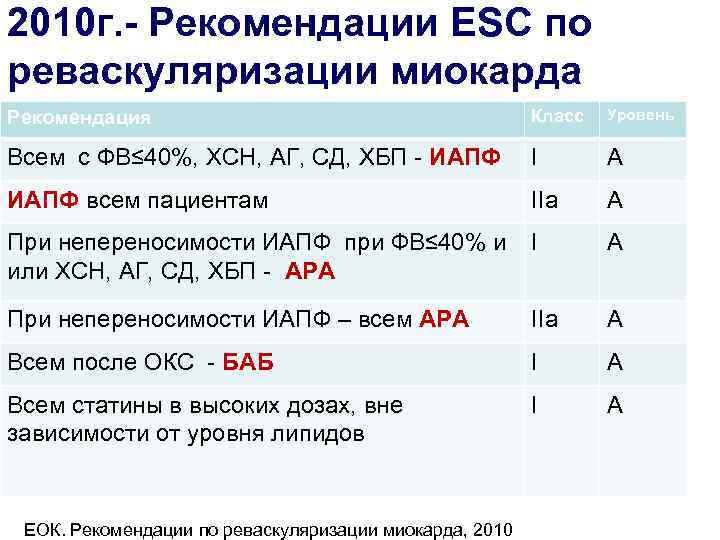 2010г.- Рекомендации ESC по реваскуляризации миокарда

| Рекомендация | Класс | Уровень |
|---|---|---|
| Всем с ФВ≤40%, ХСН, АГ, СД, ХБП - ИАПФ | I | A |
| ИАПФ всем пациентам | IIa | A |
| При непереносимости ИАПФ при ФВ≤40% и или ХСН, АГ, СД, ХБП - АРА | I | A |
| При непереносимости ИАПФ – всем АРА | IIa | A |
| Всем после ОКС - БАБ | I | A |
| Всем статины в высоких дозах, вне зависимости от уровня липидов | I | A |

ЕОК. Рекомендации по реваскуляризации миокарда, 2010